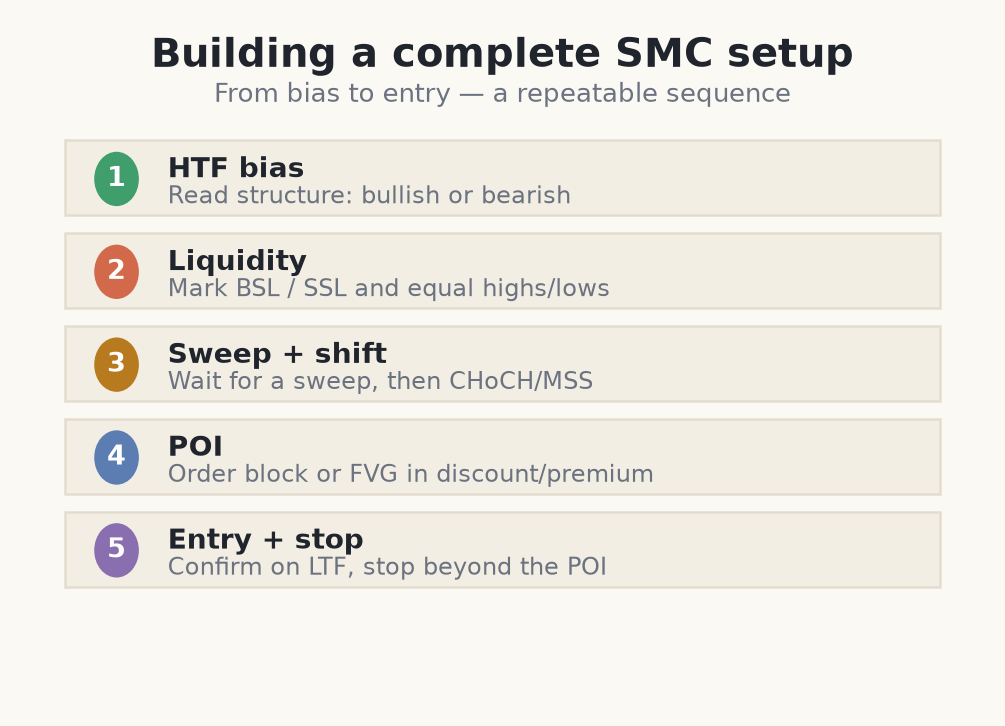 Building a complete SMC setup
From bias to entry — a repeatable sequence

1 HTF bias
Read structure: bullish or bearish

2 Liquidity
Mark BSL / SSL and equal highs/lows

3 Sweep + shift
Wait for a sweep, then CHoCH/MSS

4 POI
Order block or FVG in discount/premium

5 Entry + stop
Confirm on LTF, stop beyond the POI